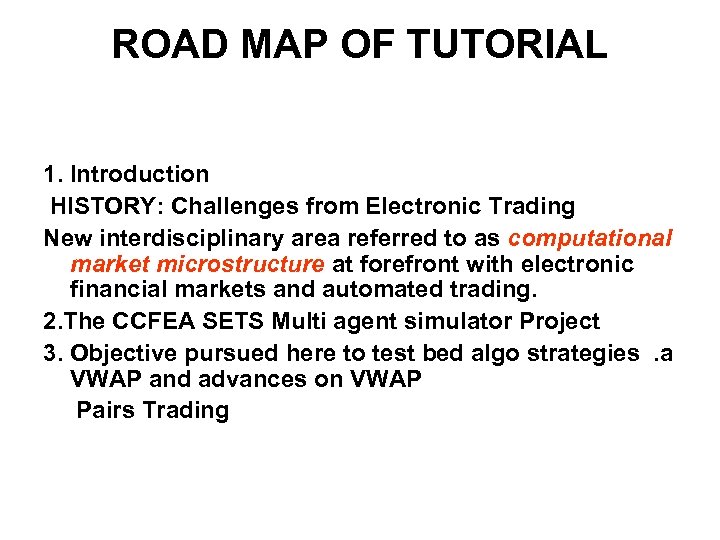 ROAD MAP OF TUTORIAL

1. Introduction
HISTORY: Challenges from Electronic Trading

New interdisciplinary area referred to as computational market microstructure at forefront with electronic financial markets and automated trading.

2.The CCFEA SETS Multi agent simulator Project

3. Objective pursued here to test bed algo strategies .a VWAP and advances on VWAP
Pairs Trading